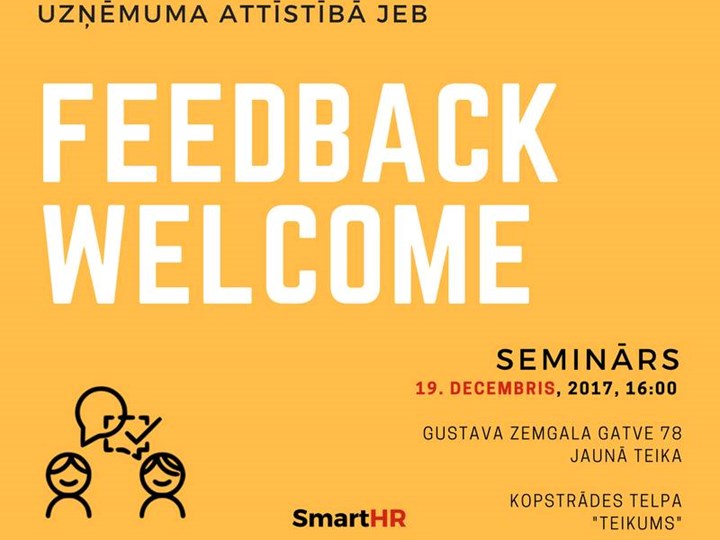 UZŅĒMUMA ATTĪSTĪBĀ JEB

FEEDBACK WELCOME

SEMINĀRS
19. DECEMBRIS, 2017, 16:00

GUSTAVA ZEMGALA GATVE 78
JAUNĀ TEIKA

KOPSTRĀDES TELPA
"TEIKUMS"

SmartHR